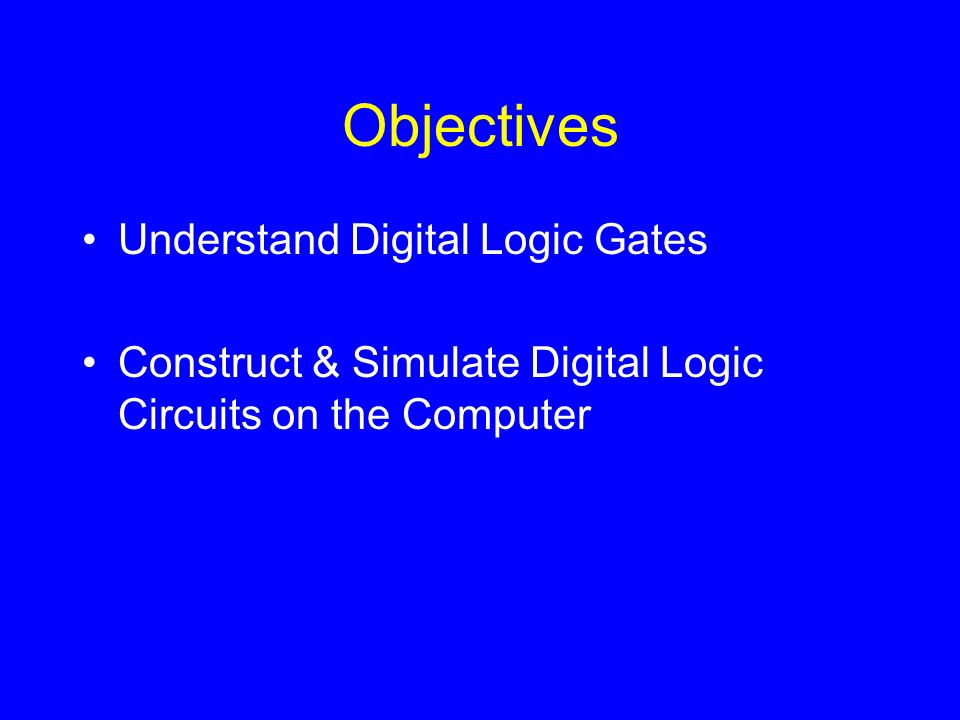 Objectives

• Understand Digital Logic Gates

• Construct & Simulate Digital Logic Circuits on the Computer